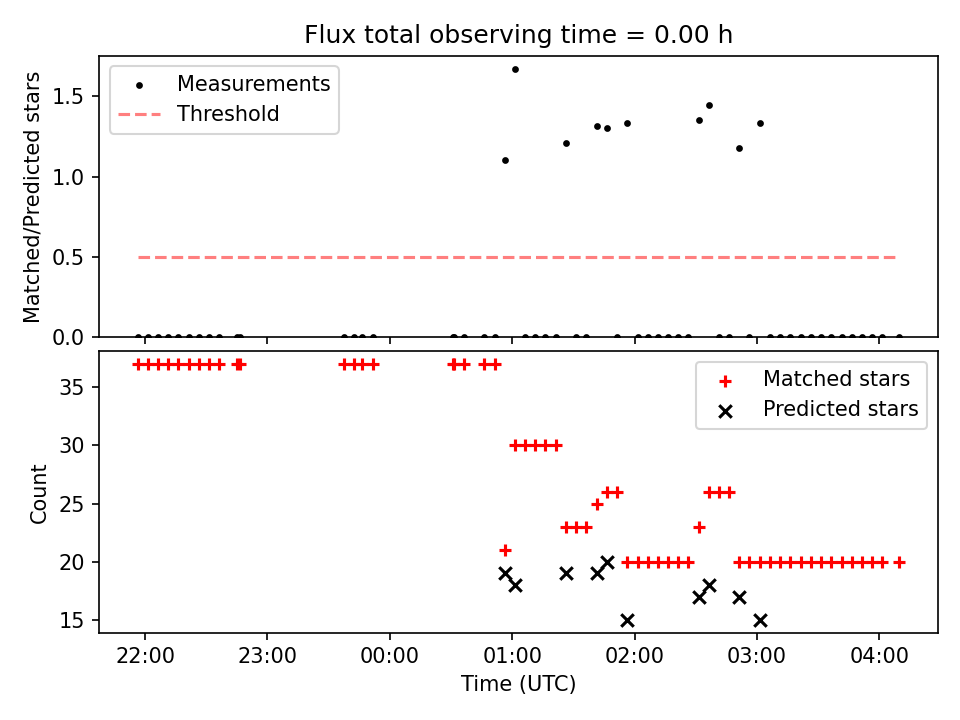 Flux total observing time = 0.00 h

Measurements
Threshold

Matched/Predicted stars

1.5
1.0
0.5
0.0

Matched stars
Predicted stars

Count

35
30
25
20
15

22:00
23:00
00:00
01:00
02:00
03:00
04:00

Time (UTC)